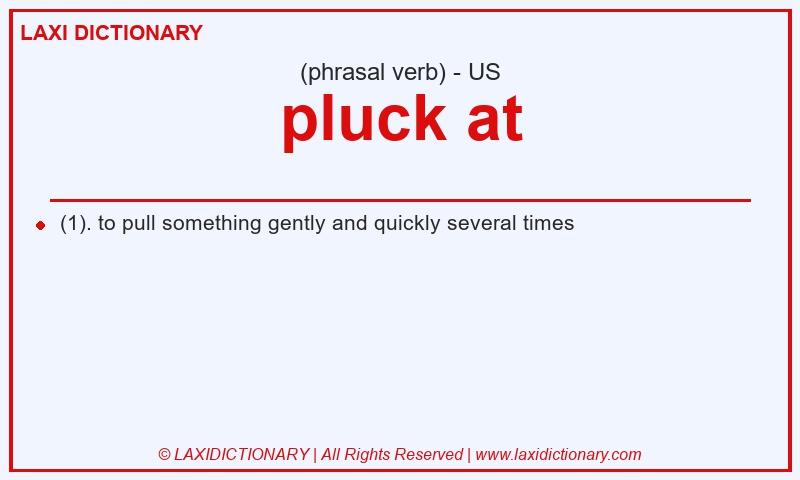 LAXI DICTIONARY

(phrasal verb) - US

pluck at

(1). to pull something gently and quickly several times

© LAXIDICTIONARY | All Rights Reserved | www.laxidictionary.com